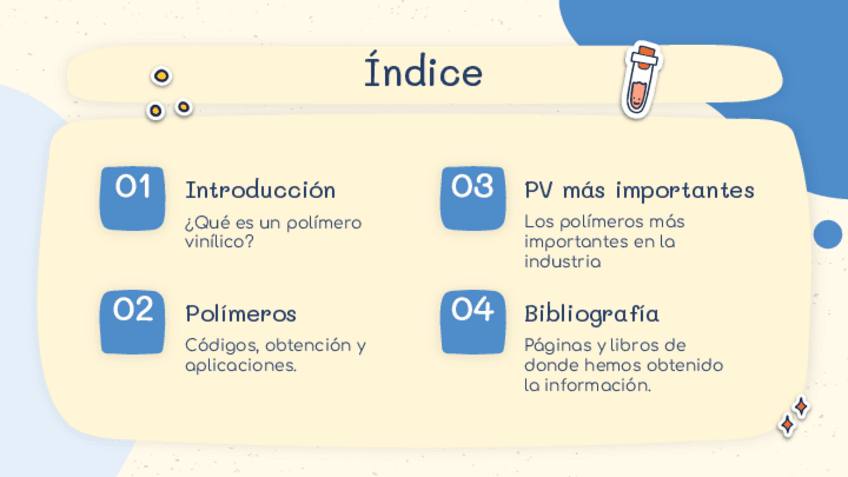 Índice

01 Introducción

¿Qué es un polímero vinílico?

02 Polímeros

Códigos, obtención y aplicaciones.

03 PV más importantes

Los polímeros más importantes en la industria

04 Bibliografía

Páginas y libros de donde hemos obtenido la información.